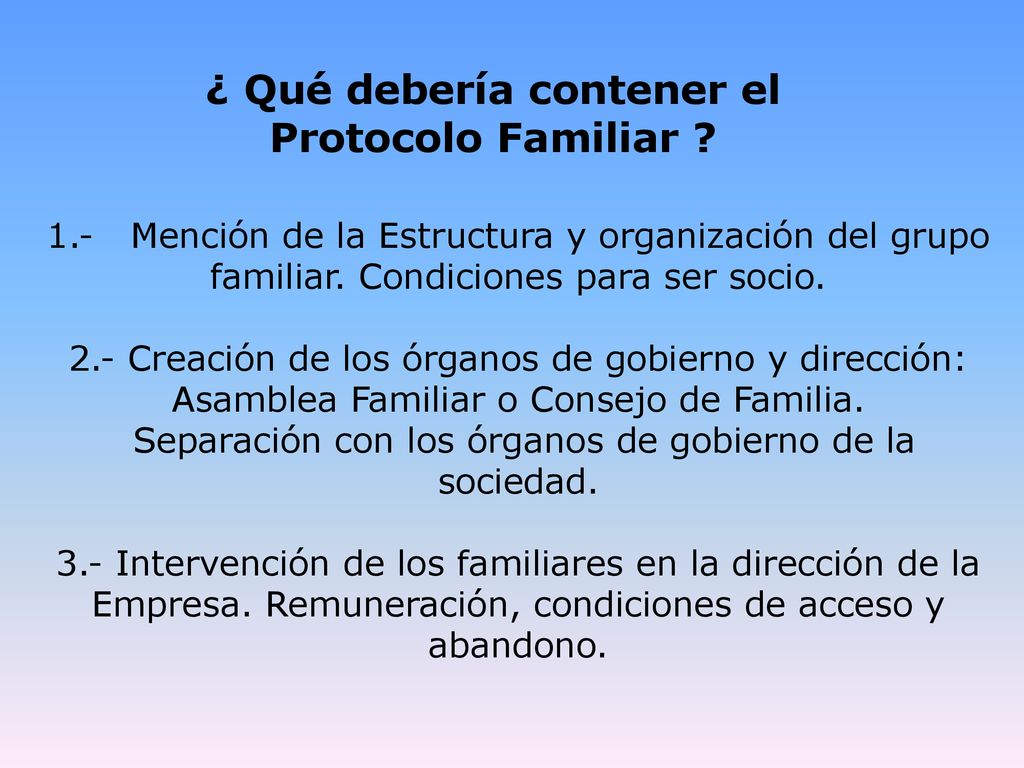 ¿ Qué debería contener el Protocolo Familiar ?

1.- Mención de la Estructura y organización del grupo familiar. Condiciones para ser socio.

2.- Creación de los órganos de gobierno y dirección: Asamblea Familiar o Consejo de Familia. Separación con los órganos de gobierno de la sociedad.

3.- Intervención de los familiares en la dirección de la Empresa. Remuneración, condiciones de acceso y abandono.